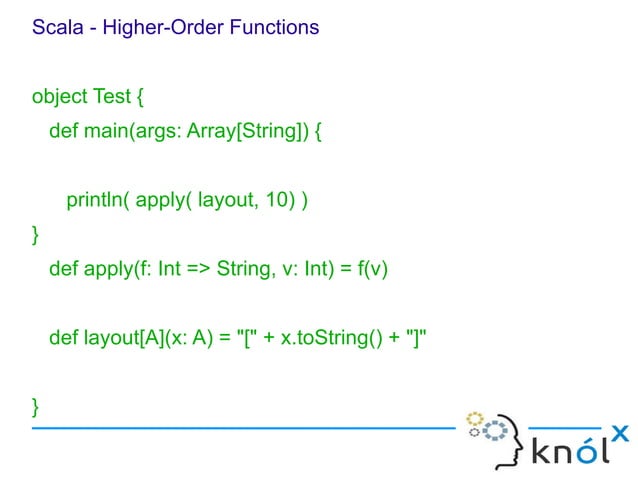 Scala - Higher-Order Functions

object Test {
  def main(args: Array[String]) {

    println( apply( layout, 10) )
}
  def apply(f: Int => String, v: Int) = f(v)

  def layout[A](x: A) = "[" + x.toString() + "]"

}

knólx